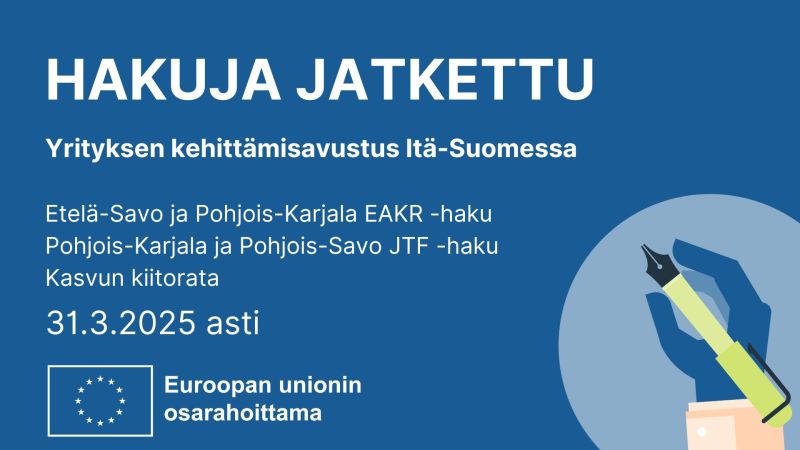 HAKUJA JATKETTU

Yrityksen kehittämisavustus Itä-Suomessa

Etelä-Savo ja Pohjois-Karjala EAKR -haku
Pohjois-Karjala ja Pohjois-Savo JTF -haku
Kasvun kiitorata

31.3.2025 asti

Euroopan unionin
osarahoittama